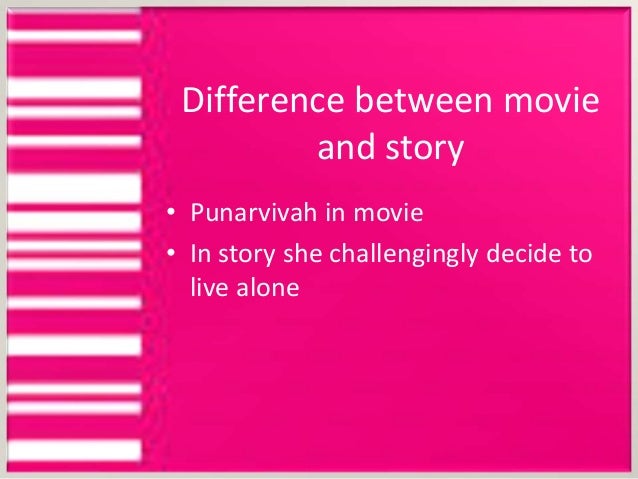 Difference between movie and story

• Punarvivah in movie
• In story she challengingly decide to live alone